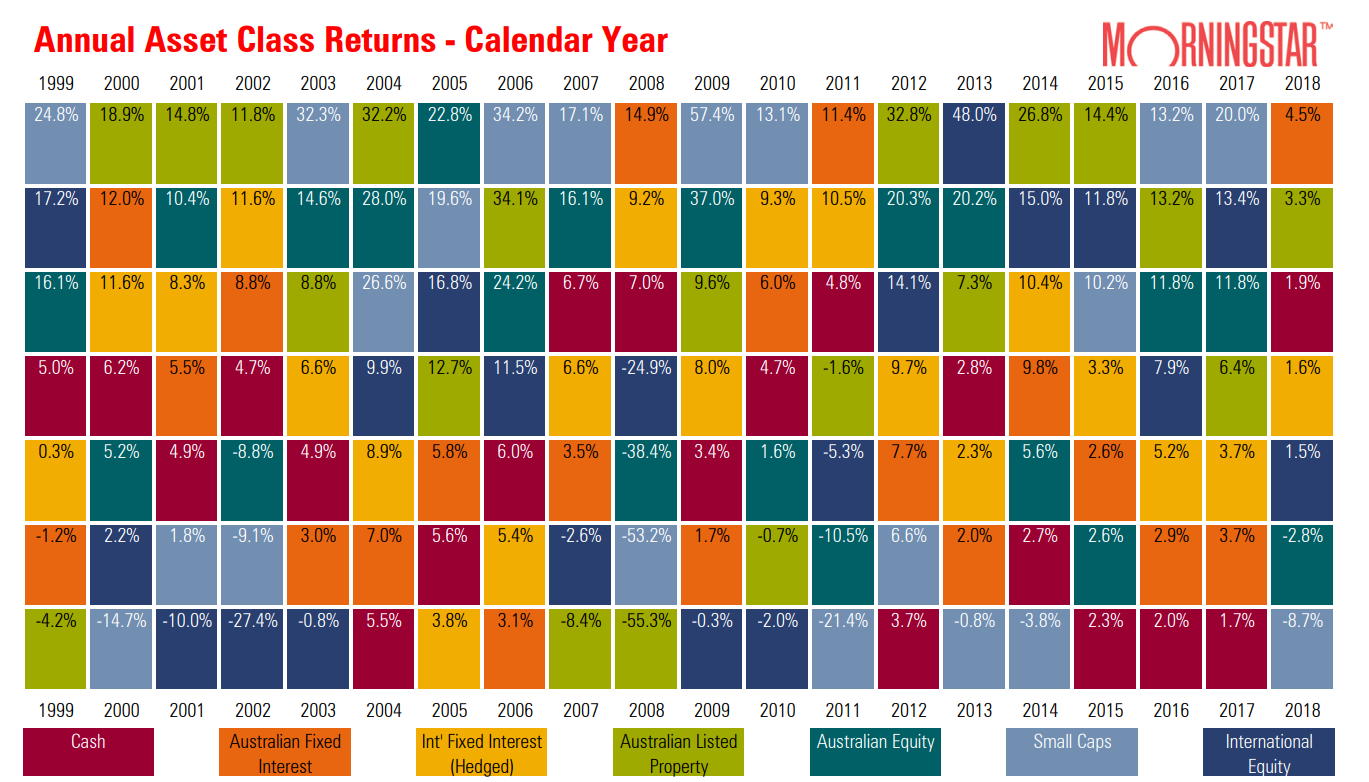 Annual Asset Class Returns - Calendar Year

MORNINGSTAR™

| 1999 | 2000 | 2001 | 2002 | 2003 | 2004 | 2005 | 2006 | 2007 | 2008 | 2009 | 2010 | 2011 | 2012 | 2013 | 2014 | 2015 | 2016 | 2017 | 2018 |
|---|---|---|---|---|---|---|---|---|---|---|---|---|---|---|---|---|---|---|---|
| 24.8% | 18.9% | 14.8% | 11.8% | 32.3% | 32.2% | 22.8% | 34.2% | 17.1% | 14.9% | 57.4% | 13.1% | 11.4% | 32.8% | 48.0% | 26.8% | 14.4% | 13.2% | 20.0% | 4.5% |
| 17.2% | 12.0% | 10.4% | 11.6% | 14.6% | 28.0% | 19.6% | 34.1% | 16.1% | 9.2% | 37.0% | 9.3% | 10.5% | 20.3% | 20.2% | 15.0% | 11.8% | 13.2% | 13.4% | 3.3% |
| 16.1% | 11.6% | 8.3% | 8.8% | 8.8% | 26.6% | 16.8% | 24.2% | 6.7% | 7.0% | 9.6% | 6.0% | 4.8% | 14.1% | 7.3% | 10.4% | 10.2% | 11.8% | 11.8% | 1.9% |
| 5.0% | 6.2% | 5.5% | 4.7% | 6.6% | 9.9% | 12.7% | 11.5% | 6.6% | -24.9% | 8.0% | 4.7% | -1.6% | 9.7% | 2.8% | 9.8% | 3.3% | 7.9% | 6.4% | 1.6% |
| 0.3% | 5.2% | 4.9% | -8.8% | 4.9% | 8.9% | 5.8% | 6.0% | 3.5% | -38.4% | 3.4% | 1.6% | -5.3% | 7.7% | 2.3% | 5.6% | 2.6% | 5.2% | 3.7% | 1.5% |
| -1.2% | 2.2% | 1.8% | -9.1% | 3.0% | 7.0% | 5.6% | 5.4% | -2.6% | -53.2% | 1.7% | -0.7% | -10.5% | 6.6% | 2.0% | 2.7% | 2.6% | 2.9% | 3.7% | -2.8% |
| -4.2% | -14.7% | -10.0% | -27.4% | -0.8% | 5.5% | 3.8% | 3.1% | -8.4% | -55.3% | -0.3% | -2.0% | -21.4% | 3.7% | -0.8% | -3.8% | 2.3% | 2.0% | 1.7% | -8.7% |
| 1999 | 2000 | 2001 | 2002 | 2003 | 2004 | 2005 | 2006 | 2007 | 2008 | 2009 | 2010 | 2011 | 2012 | 2013 | 2014 | 2015 | 2016 | 2017 | 2018 |

Cash
Australian Fixed Interest
Int' Fixed Interest (Hedged)
Australian Listed Property
Australian Equity
Small Caps
International Equity